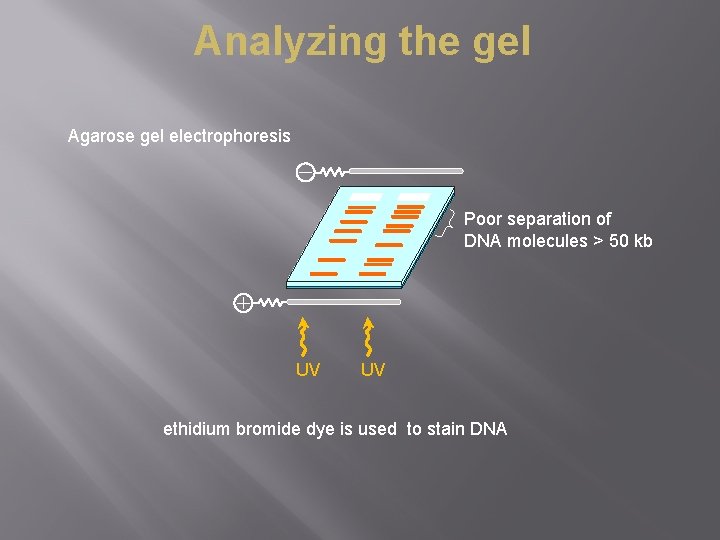 Analyzing the gel

Agarose gel electrophoresis

Poor separation of DNA molecules > 50 kb

UV UV

ethidium bromide dye is used to stain DNA